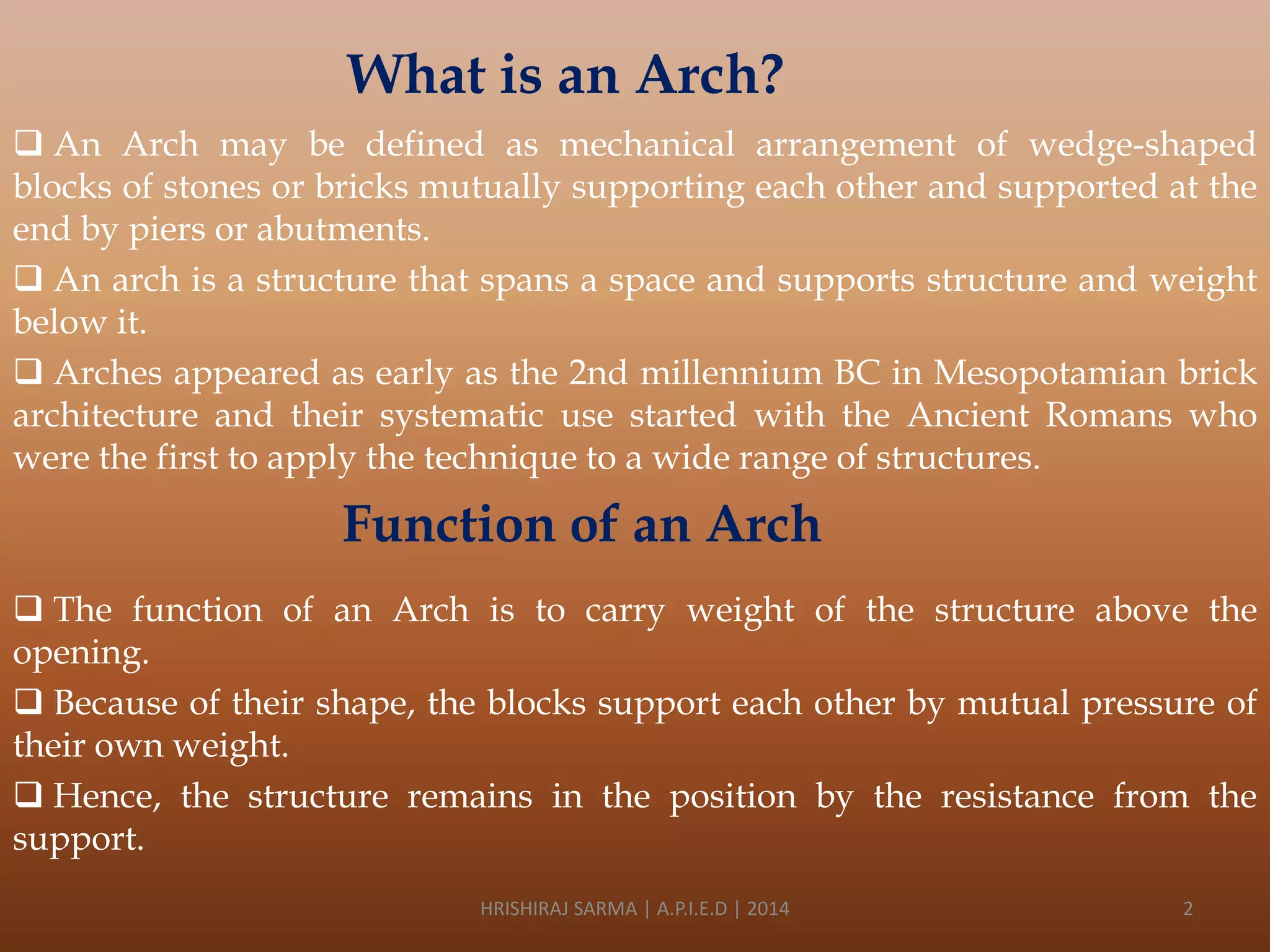 What is an Arch?

❑ An Arch may be defined as mechanical arrangement of wedge-shaped blocks of stones or bricks mutually supporting each other and supported at the end by piers or abutments.

❑ An arch is a structure that spans a space and supports structure and weight below it.

❑ Arches appeared as early as the 2nd millennium BC in Mesopotamian brick architecture and their systematic use started with the Ancient Romans who were the first to apply the technique to a wide range of structures.

Function of an Arch

❑ The function of an Arch is to carry weight of the structure above the opening.

❑ Because of their shape, the blocks support each other by mutual pressure of their own weight.

❑ Hence, the structure remains in the position by the resistance from the support.

HRISHIRAJ SARMA | A.P.I.E.D | 2014

2